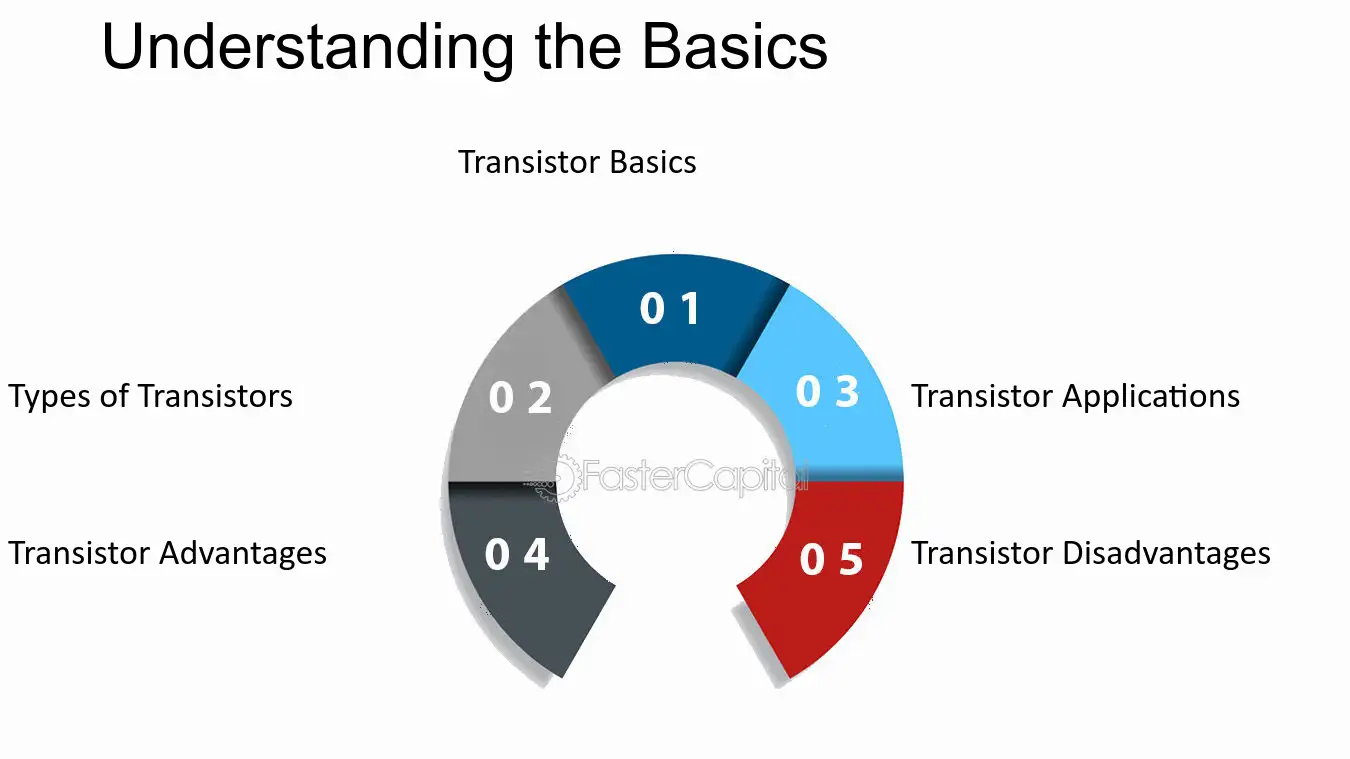 Understanding the Basics

Transistor Basics

0 1

Types of Transistors

0 2

0 3

Transistor Applications

FasterCapital

Transistor Advantages

0 4

0 5

Transistor Disadvantages